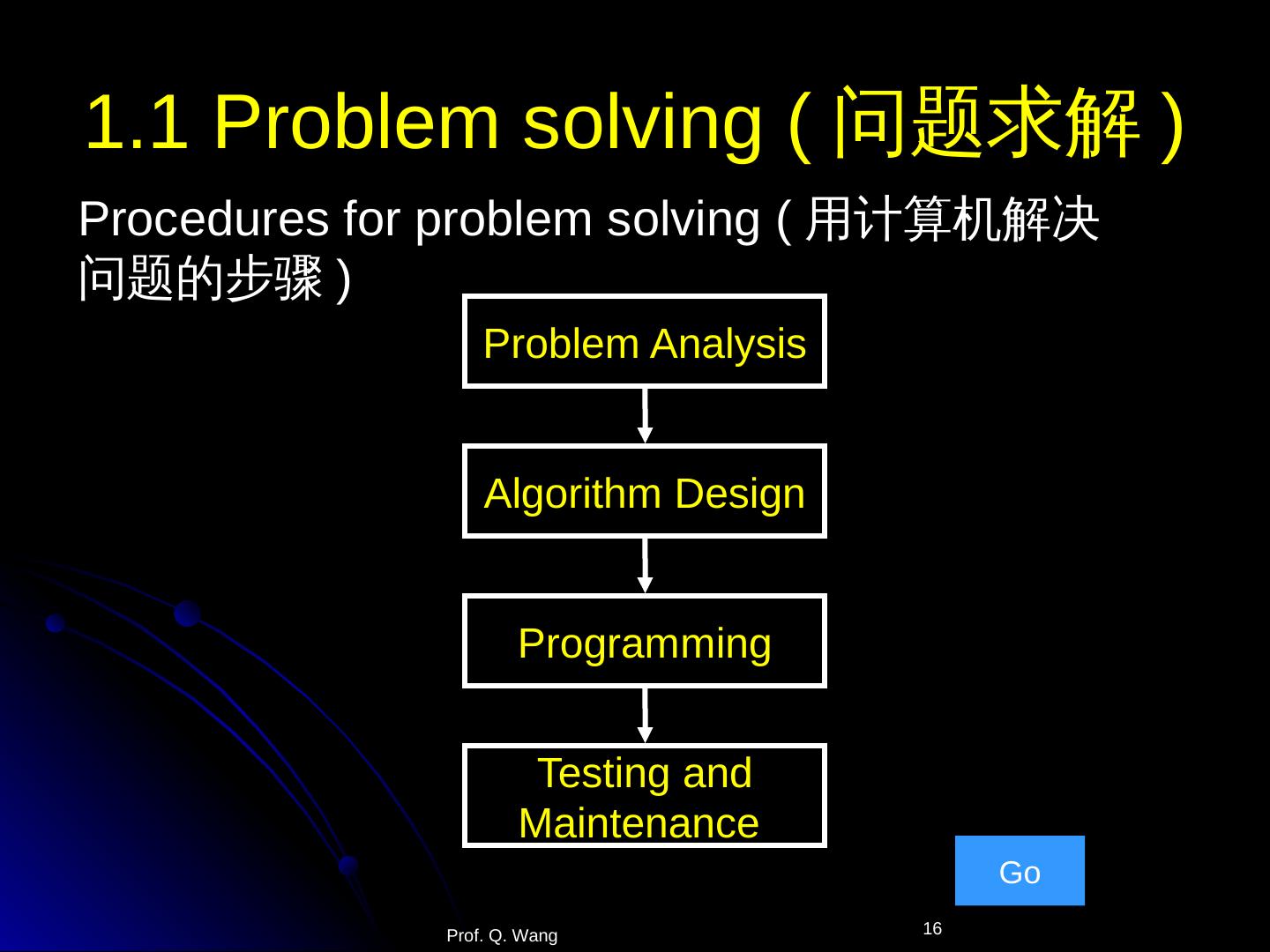 1.1 Problem solving ( 问题求解 )

Procedures for problem solving ( 用计算机解决问题的步骤 )

Problem Analysis

Algorithm Design

Programming

Testing and Maintenance

Go

Prof. Q. Wang

16